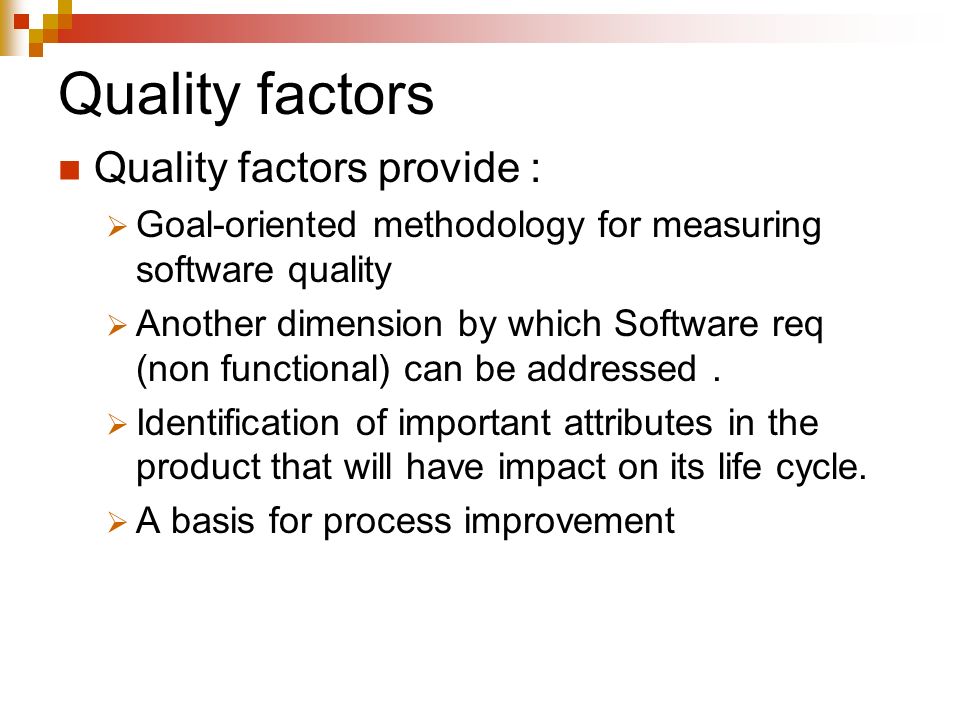 Quality factors

Quality factors provide :

Goal-oriented methodology for measuring software quality

Another dimension by which Software req (non functional) can be addressed .

Identification of important attributes in the product that will have impact on its life cycle.

A basis for process improvement